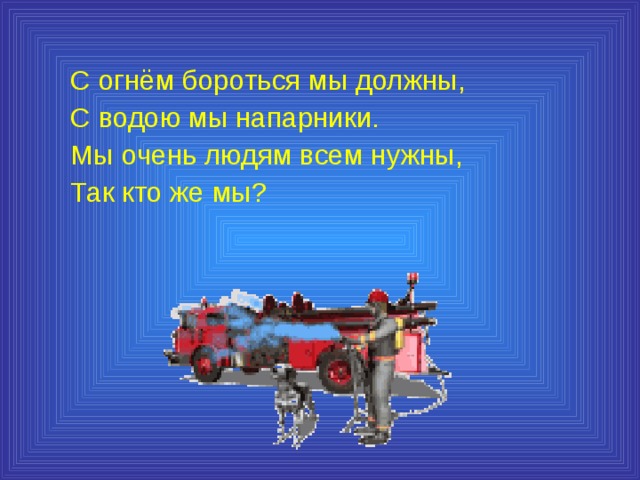 С огнём бороться мы должны,
С водою мы напарники.
Мы очень людям всем нужны,
Так кто же мы?